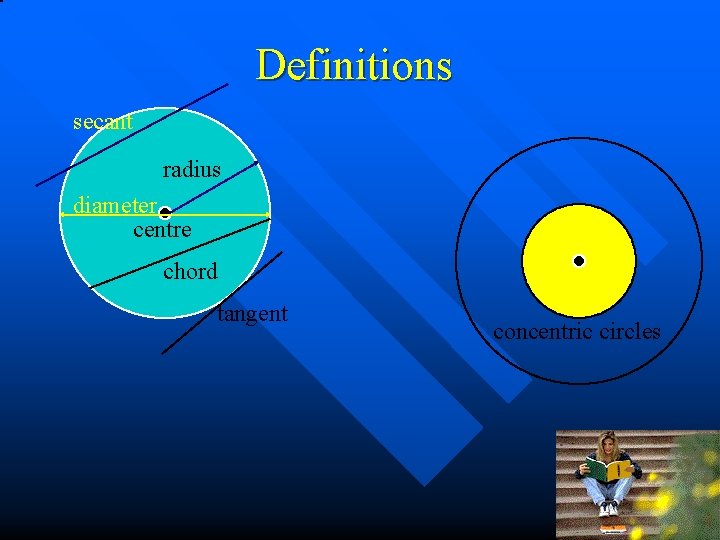 Definitions

secant

radius

diameter

centre

chord

tangent

concentric circles